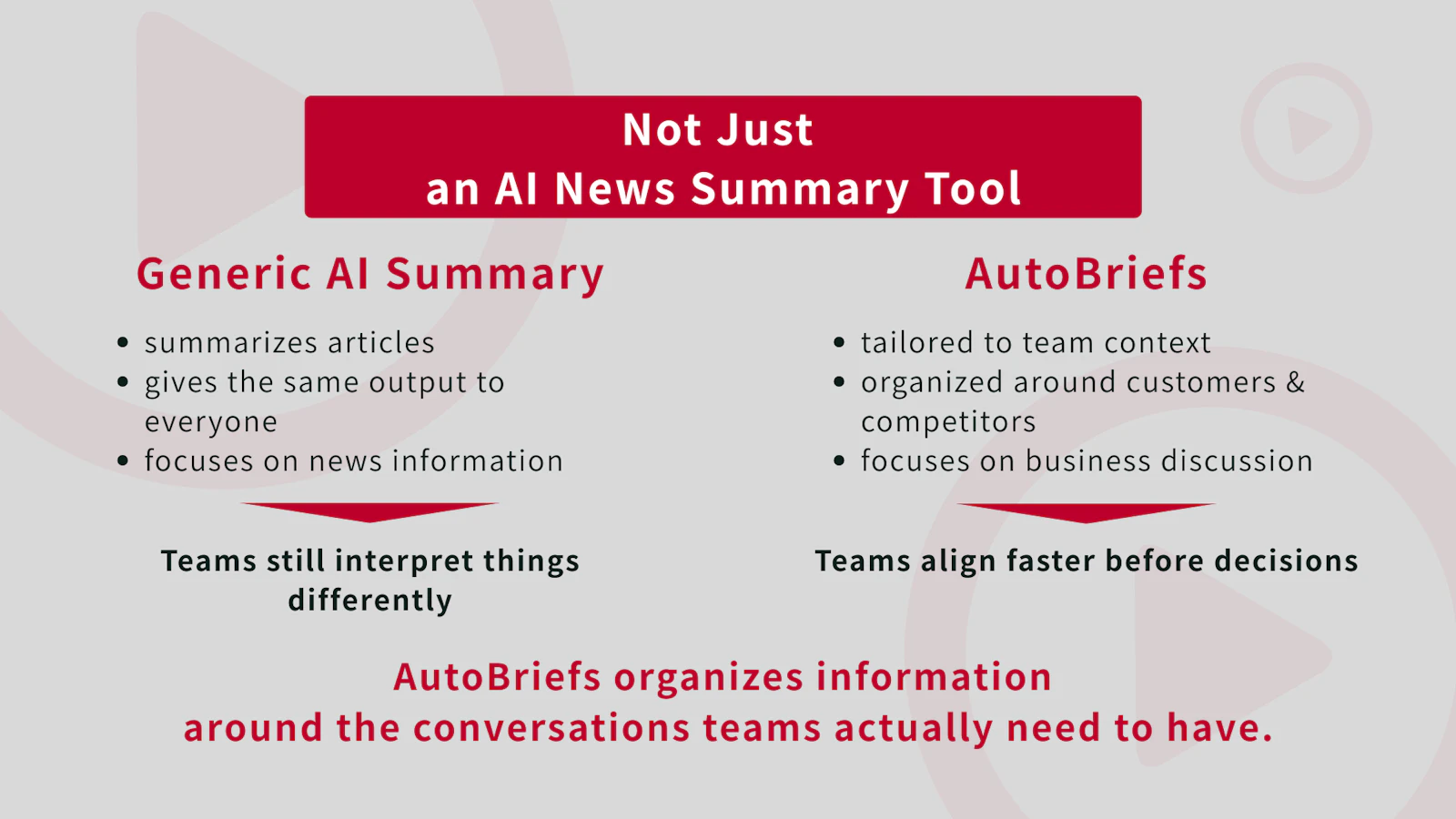 Not Just
an AI News Summary Tool

Generic AI Summary

• summarizes articles
• gives the same output to everyone
• focuses on news information

Teams still interpret things differently

AutoBriefs

• tailored to team context
• organized around customers & competitors
• focuses on business discussion

Teams align faster before decisions

AutoBriefs organizes information
around the conversations teams actually need to have.